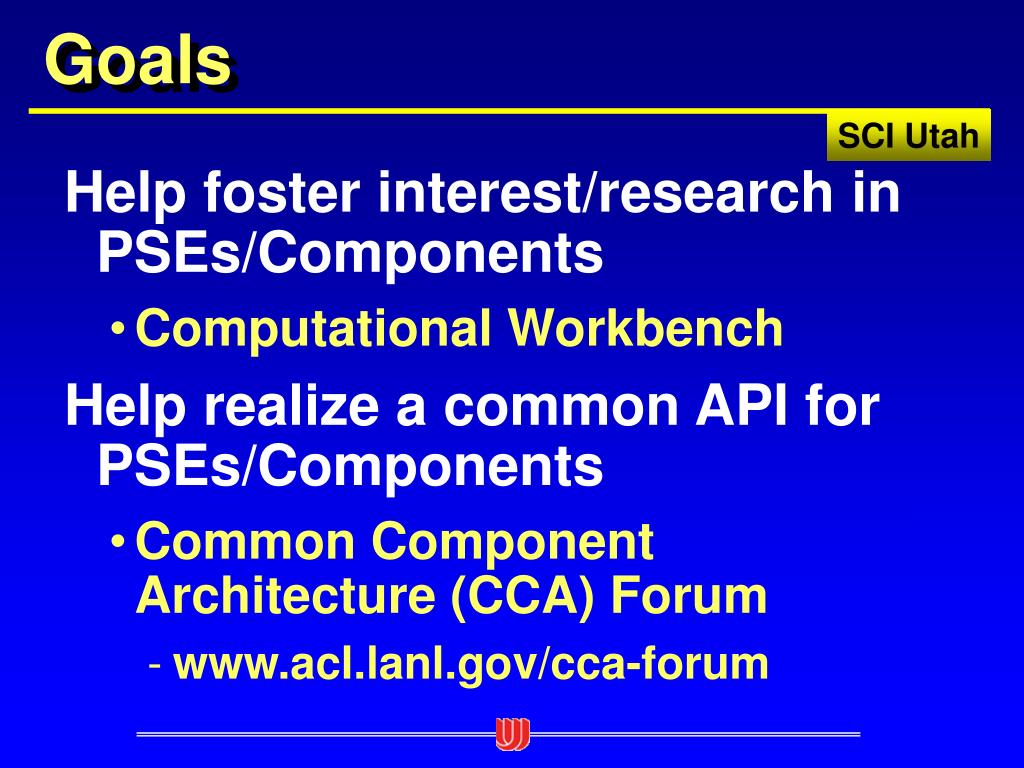 Goals

SCI Utah

Help foster interest/research in PSEs/Components

• Computational Workbench

Help realize a common API for PSEs/Components

• Common Component Architecture (CCA) Forum

- www.acl.lanl.gov/cca-forum